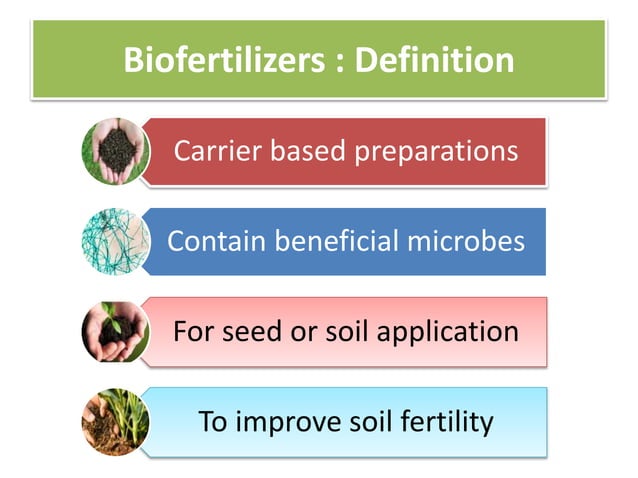 Biofertilizers : Definition

Carrier based preparations

Contain beneficial microbes

For seed or soil application

To improve soil fertility